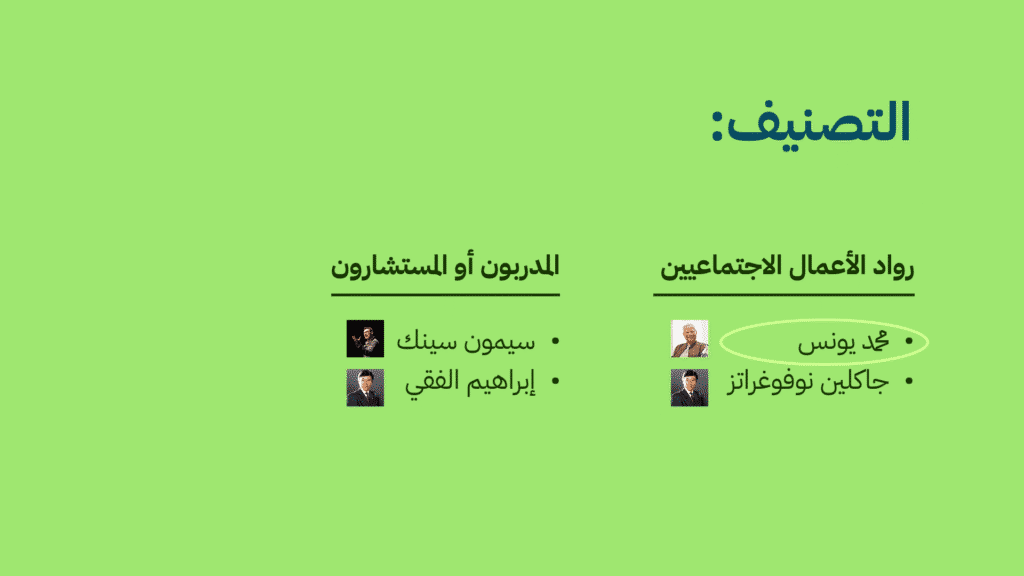 التصنيف:

رواد الأعمال الاجتماعيين

• محمد يونس
• جاكلين نوفوغراتز

المدربون أو المستشارون

• سيمون سينك
• إبراهيم الفقي